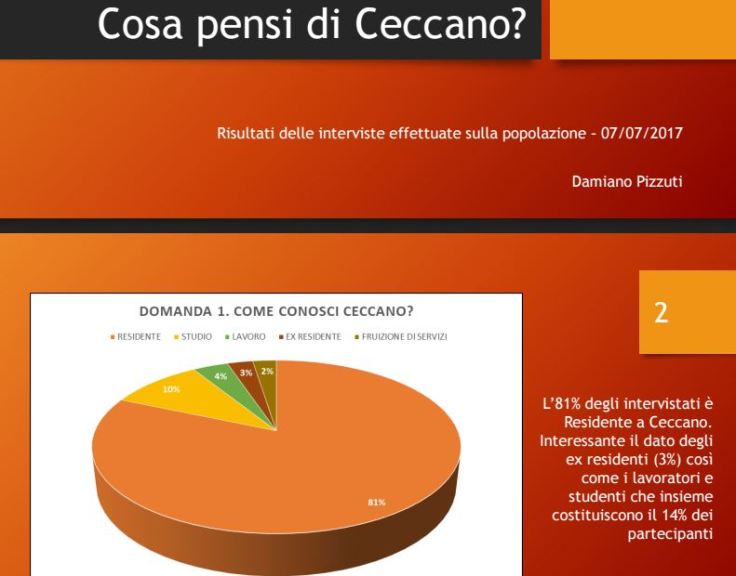 Cosa pensi di Ceccano?

Risultati delle interviste effettuate sulla popolazione - 07/07/2017

Damiano Pizzuti

DOMANDA 1. COME CONOSCI CECCANO?

RESIDENTE STUDIO LAVORO EX RESIDENTE FRUIZIONE DI SERVIZI

10%
4%
3%
2%
81%

2

L'81% degli intervistati è Residente a Ceccano. Interessante il dato degli ex residenti (3%) così come i lavoratori e studenti che insieme costituiscono il 14% dei partecipanti